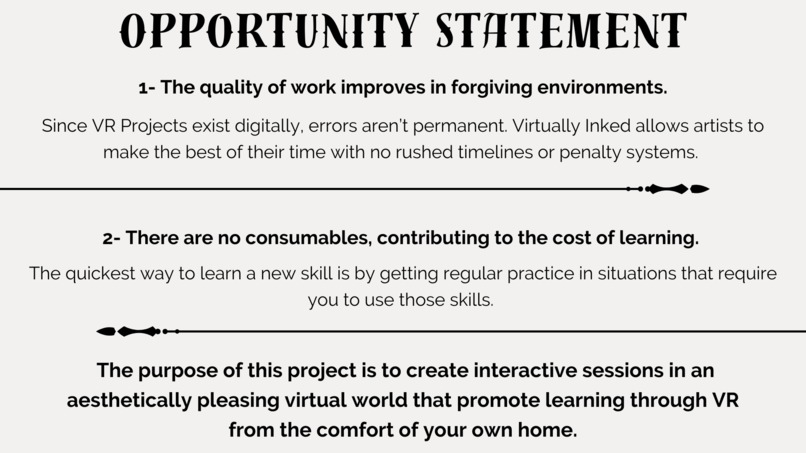 OPPORTUNITY STATEMENT

1- The quality of work improves in forgiving environments.

Since VR Projects exist digitally, errors aren't permanent. Virtually Inked allows artists to make the best of their time with no rushed timelines or penalty systems.

2- There are no consumables, contributing to the cost of learning.

The quickest way to learn a new skill is by getting regular practice in situations that require you to use those skills.

The purpose of this project is to create interactive sessions in an aesthetically pleasing virtual world that promote learning through VR from the comfort of your own home.